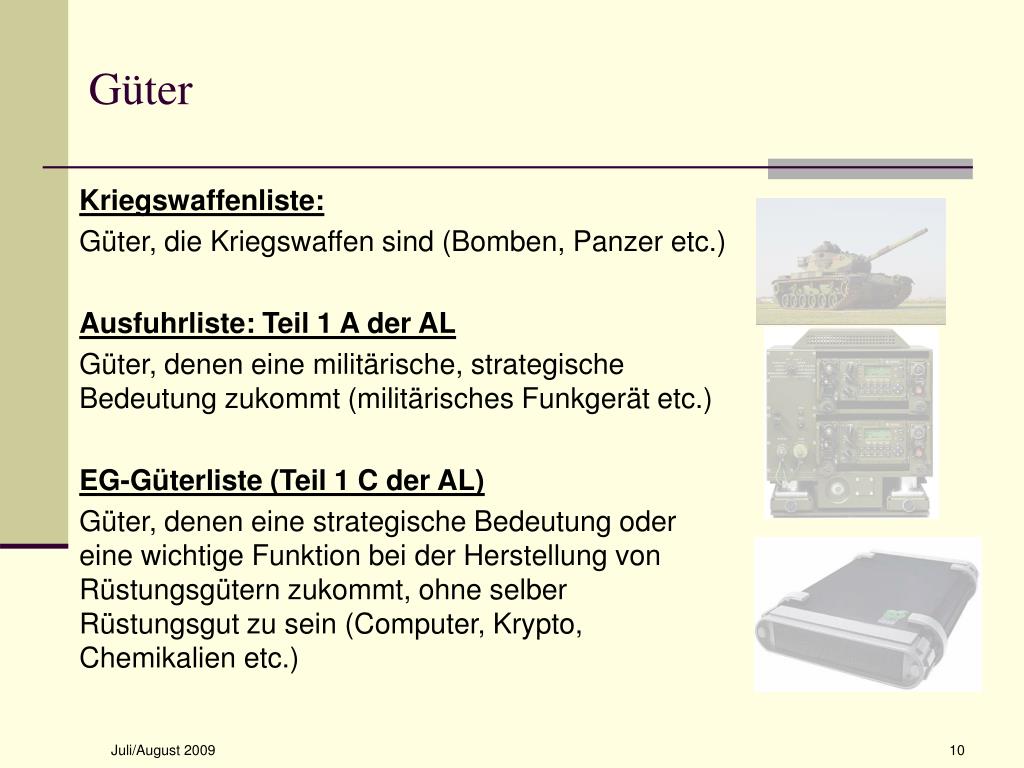 Güter

Kriegswaffenliste:

Güter, die Kriegswaffen sind (Bomben, Panzer etc.)

Ausfuhrliste: Teil 1 A der AL

Güter, denen eine militärische, strategische Bedeutung zukommt (militärisches Funkgerät etc.)

EG-Güterliste (Teil 1 C der AL)

Güter, denen eine strategische Bedeutung oder eine wichtige Funktion bei der Herstellung von Rüstungsgütern zukommt, ohne selber Rüstungsgut zu sein (Computer, Krypto, Chemikalien etc.)

Juli/August 2009

10